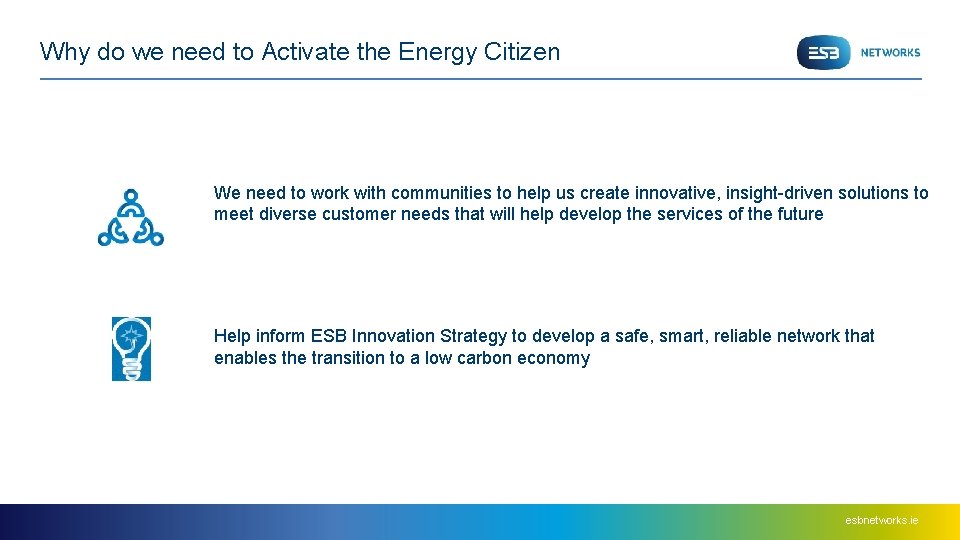 Why do we need to Activate the Energy Citizen

ESB NETWORKS

We need to work with communities to help us create innovative, insight-driven solutions to meet diverse customer needs that will help develop the services of the future

Help inform ESB Innovation Strategy to develop a safe, smart, reliable network that enables the transition to a low carbon economy

esbnetworks.ie